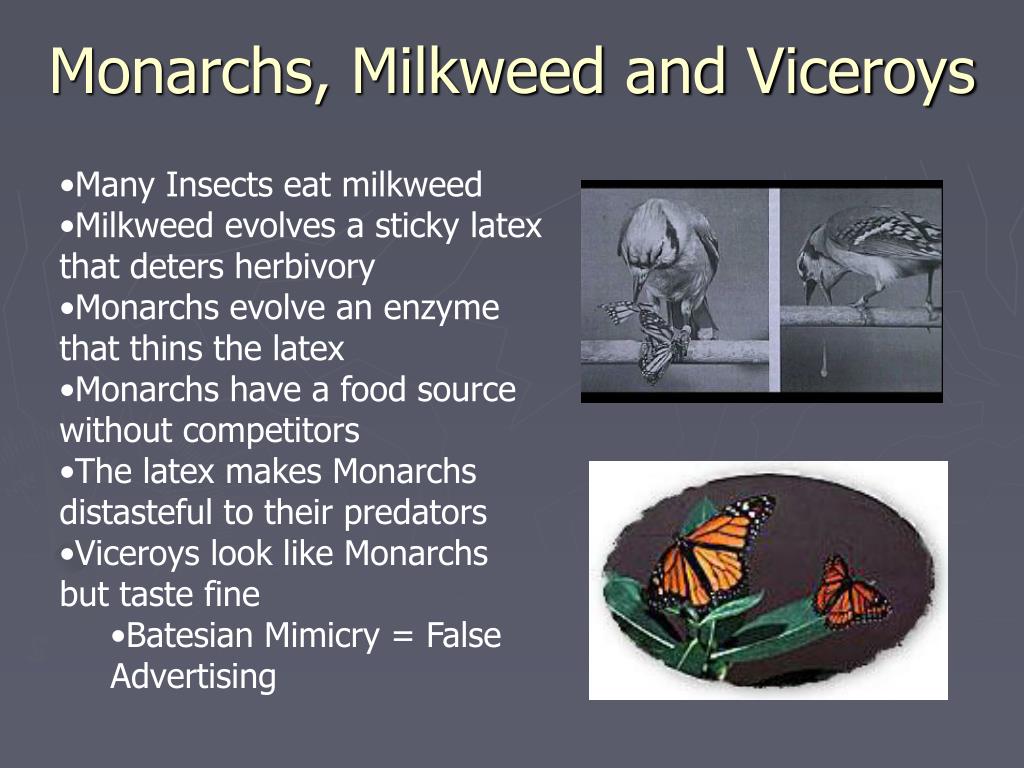 Monarchs, Milkweed and Viceroys

•Many Insects eat milkweed
•Milkweed evolves a sticky latex that deters herbivory
•Monarchs evolve an enzyme that thins the latex
•Monarchs have a food source without competitors
•The latex makes Monarchs distasteful to their predators
•Viceroys look like Monarchs but taste fine
•Batesian Mimicry = False Advertising